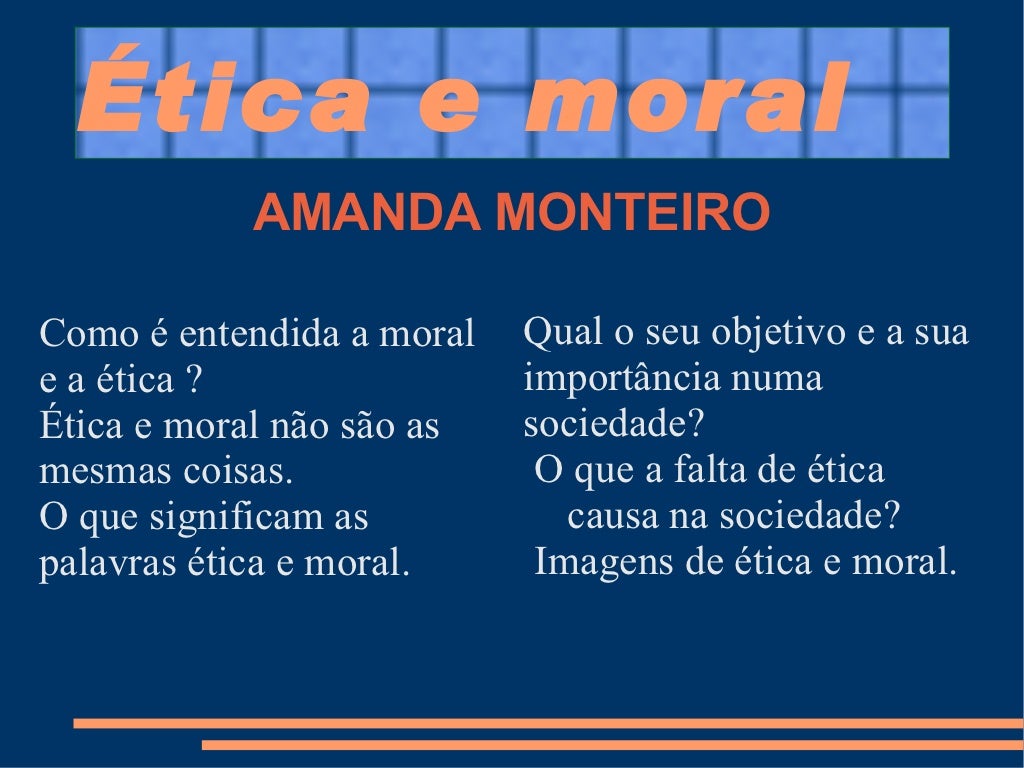 Ética e moral

AMANDA MONTEIRO

Como é entendida a moral e a ética ?
Ética e moral não são as mesmas coisas.
O que significam as palavras ética e moral.

Qual o seu objetivo e a sua importância numa sociedade?
O que a falta de ética causa na sociedade?
Imagens de ética e moral.